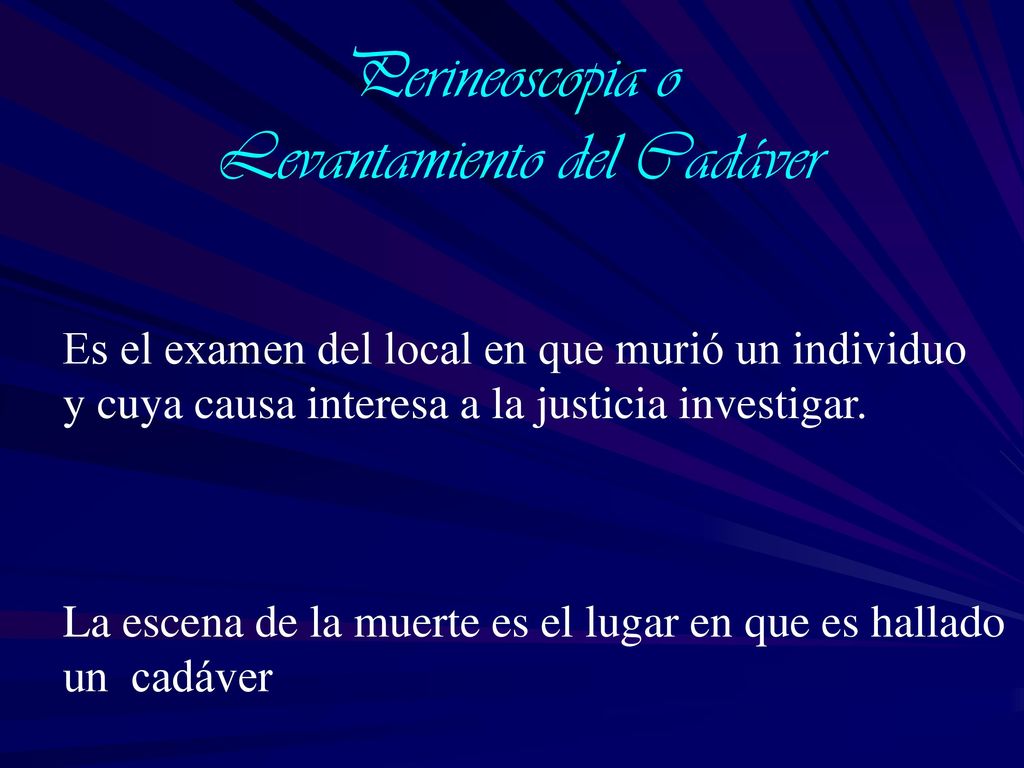 Perineoscopia o
Levantamiento del Cadáver

Es el examen del local en que murió un individuo y cuya causa interesa a la justicia investigar.

La escena de la muerte es el lugar en que es hallado un  cadáver